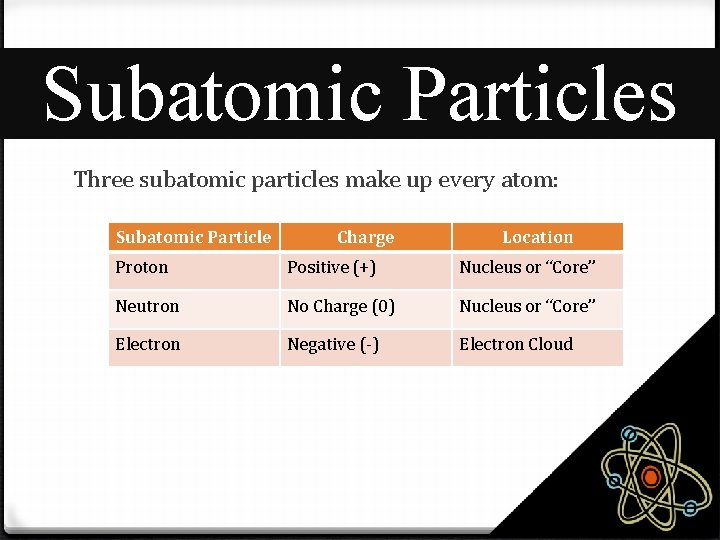 Subatomic Particles

Three subatomic particles make up every atom:

| Subatomic Particle | Charge | Location |
|---|---|---|
| Proton | Positive (+) | Nucleus or “Core” |
| Neutron | No Charge (0) | Nucleus or “Core” |
| Electron | Negative (-) | Electron Cloud |